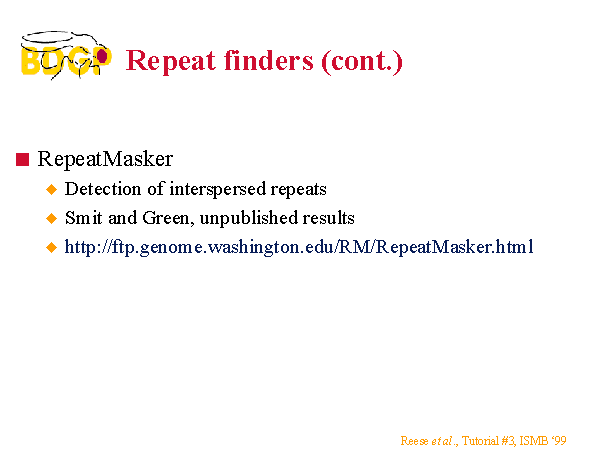 BDGP Repeat finders (cont.)

RepeatMasker

Detection of interspersed repeats

Smit and Green, unpublished results

http://ftp.genome.washington.edu/RM/RepeatMasker.html

Reese et al., Tutorial #3, ISMB '99